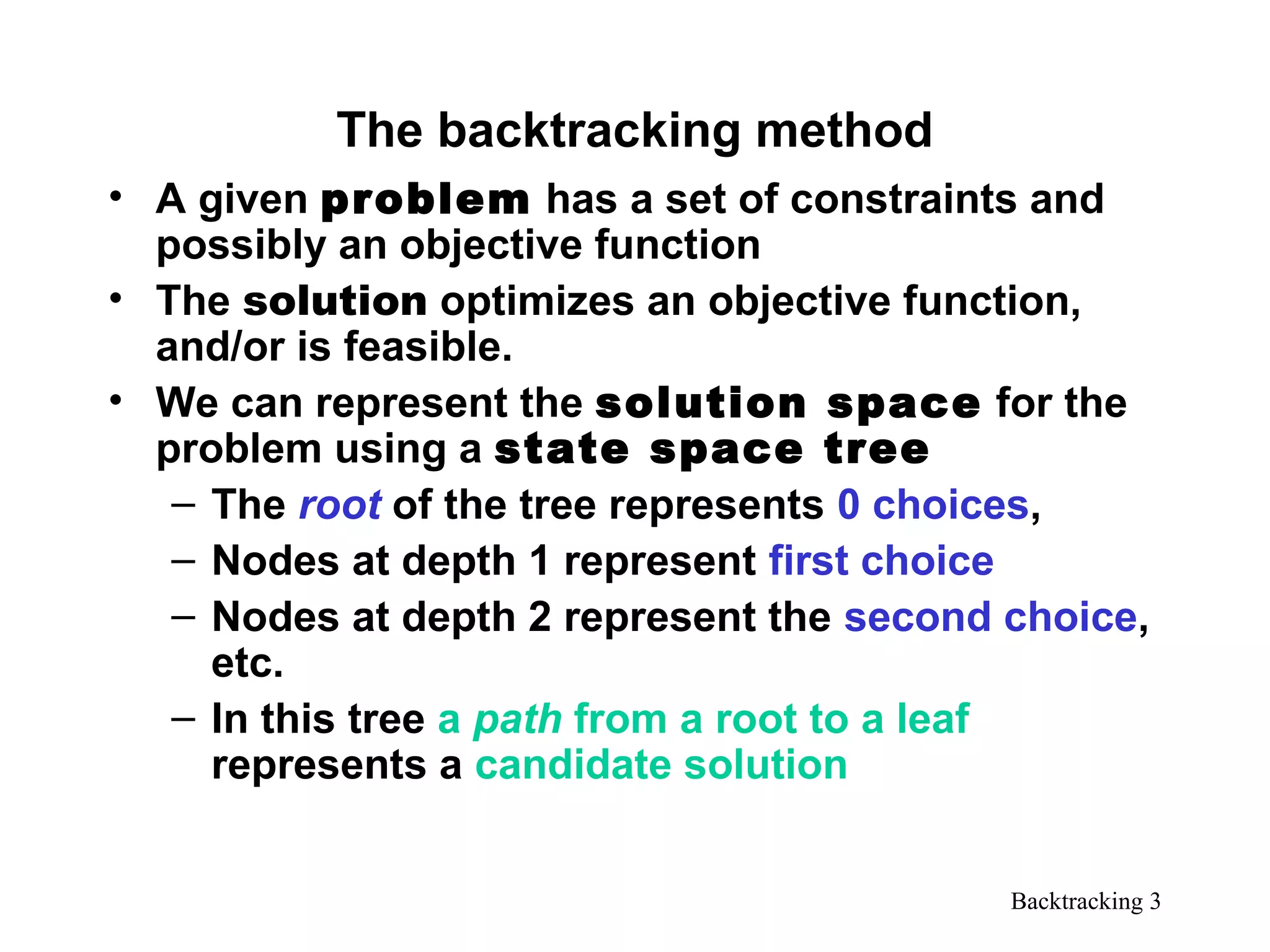 The backtracking method

• A given problem has a set of constraints and possibly an objective function
• The solution optimizes an objective function, and/or is feasible.
• We can represent the solution space for the problem using a state space tree
  – The root of the tree represents 0 choices,
  – Nodes at depth 1 represent first choice
  – Nodes at depth 2 represent the second choice, etc.
  – In this tree a path from a root to a leaf represents a candidate solution

Backtracking 3